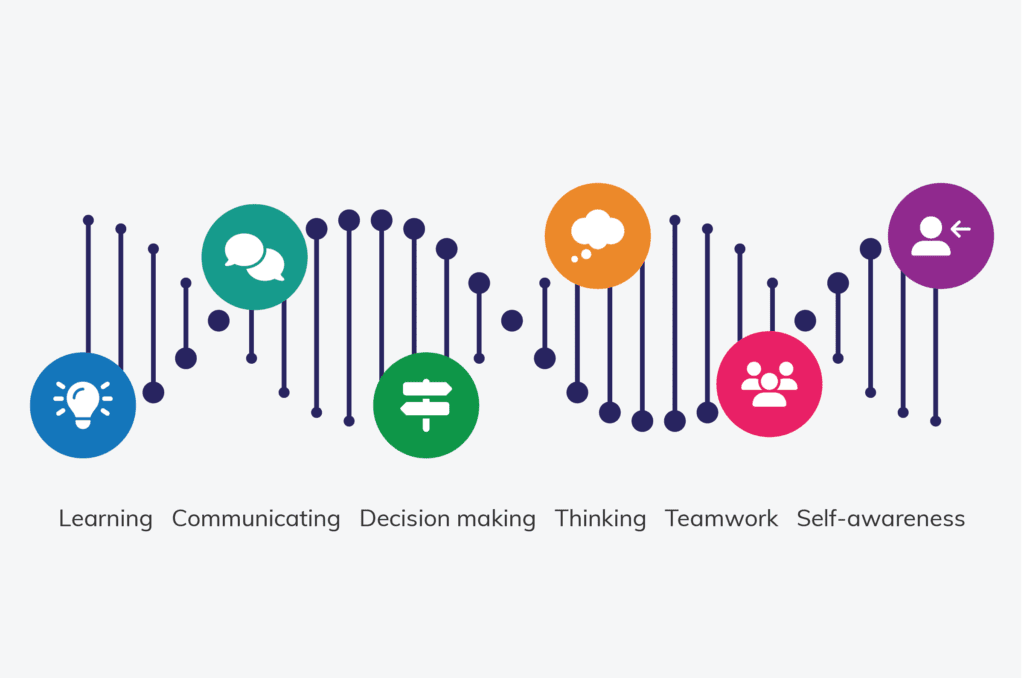 Learning Communicating Decision making Thinking Teamwork Self-awareness